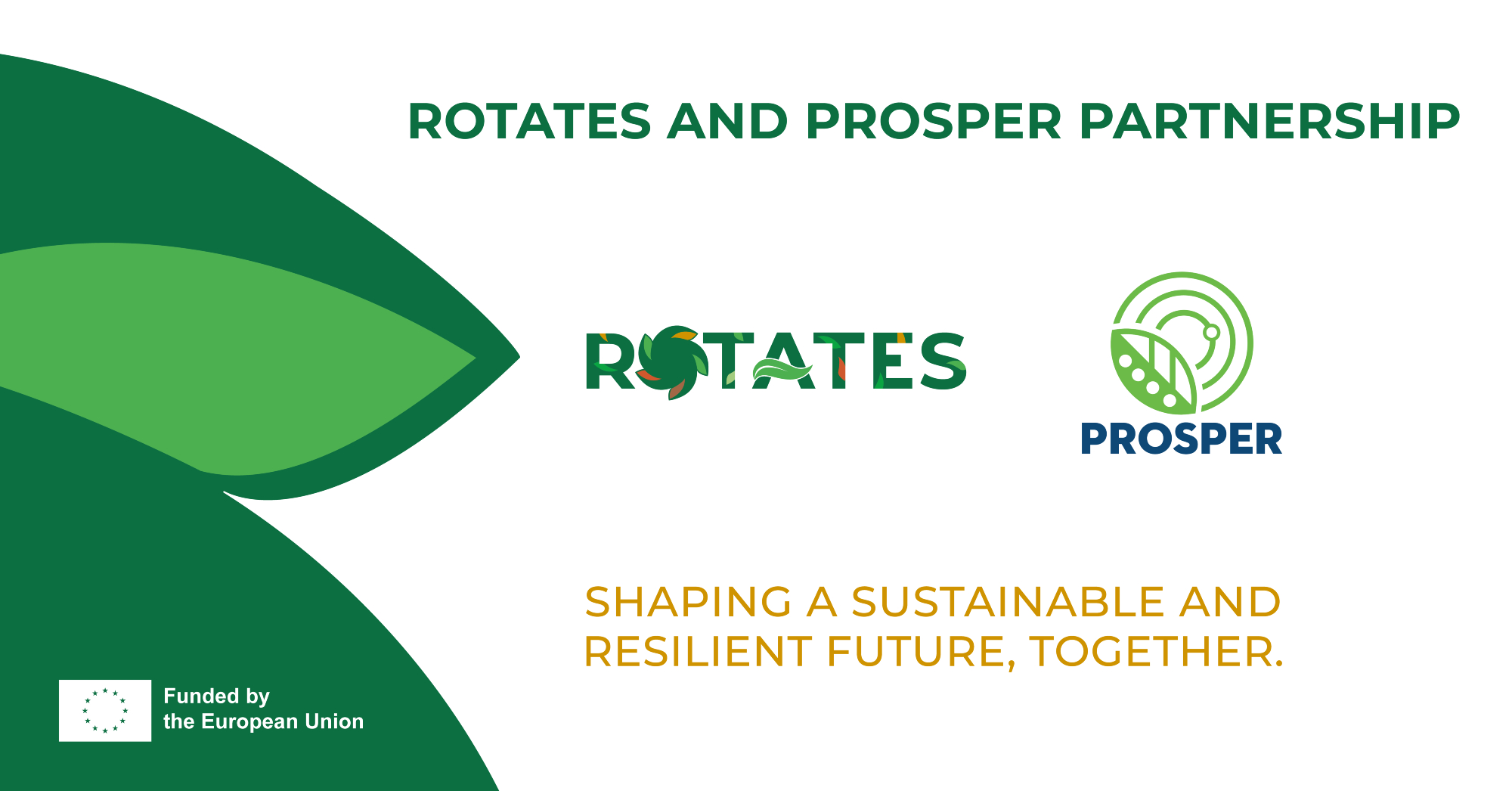 ROTATES AND PROSPER PARTNERSHIP

ROTATES

PROSPER

SHAPING A SUSTAINABLE AND RESILIENT FUTURE, TOGETHER.

Funded by the European Union